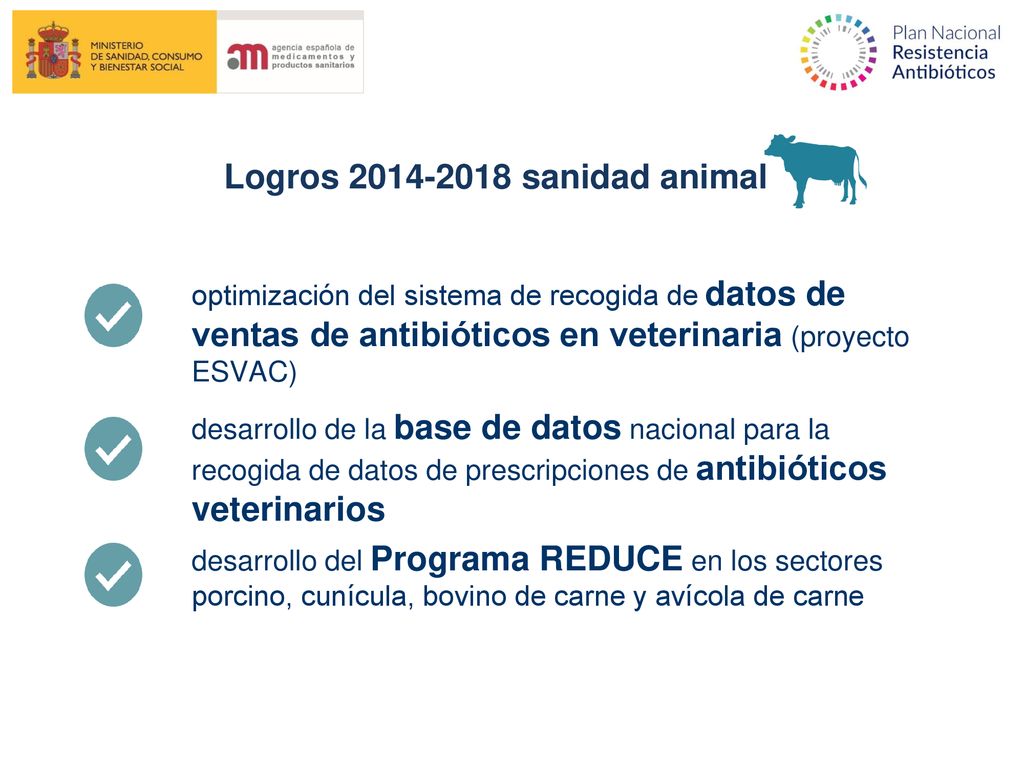 MINISTERIO DE SANIDAD, CONSUMO Y BIENESTAR SOCIAL

agencia española de medicamentos y productos sanitarios

Plan Nacional Resistencia Antibióticos

Logros 2014-2018 sanidad animal

optimización del sistema de recogida de datos de ventas de antibióticos en veterinaria (proyecto ESVAC)

desarrollo de la base de datos nacional para la recogida de datos de prescripciones de antibióticos veterinarios

desarrollo del Programa REDUCE en los sectores porcino, cunícula, bovino de carne y avícola de carne